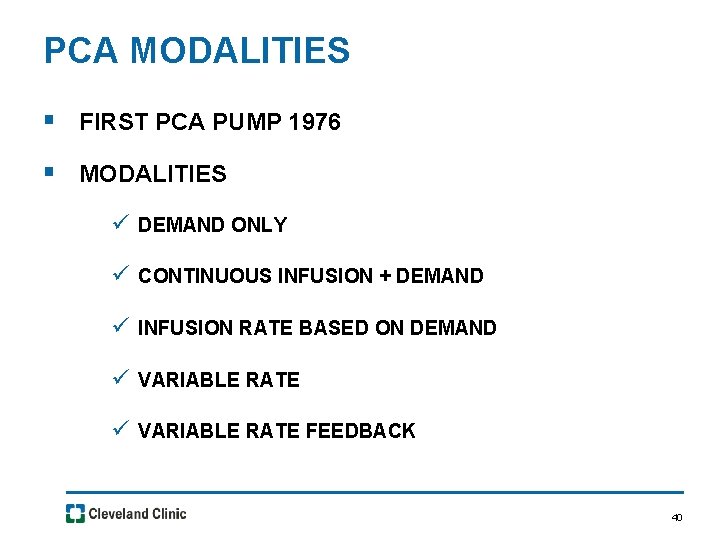 PCA MODALITIES

▪ FIRST PCA PUMP 1976

▪ MODALITIES

✓ DEMAND ONLY

✓ CONTINUOUS INFUSION + DEMAND

✓ INFUSION RATE BASED ON DEMAND

✓ VARIABLE RATE

✓ VARIABLE RATE FEEDBACK

Cleveland Clinic

40